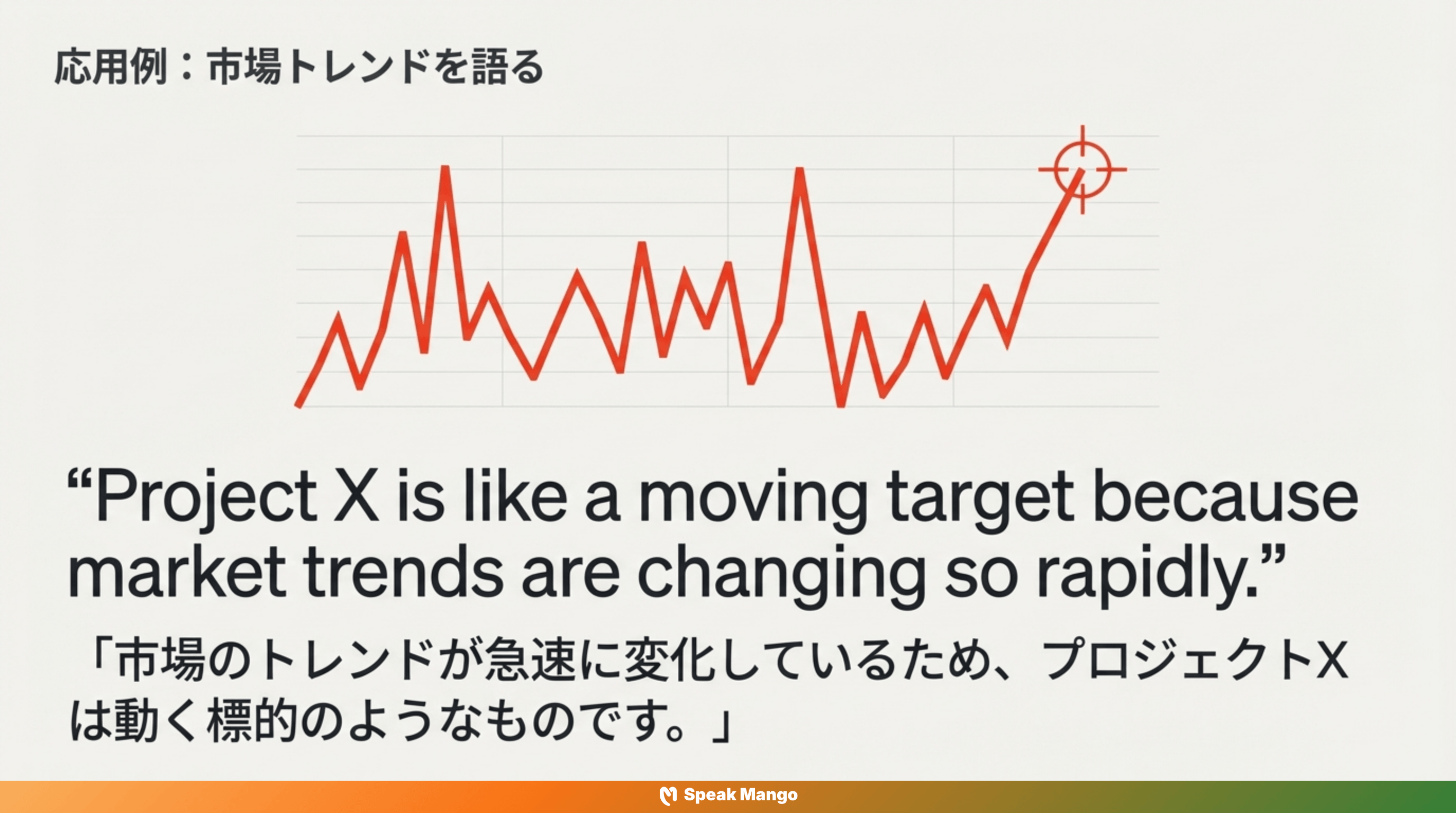 応用例：市場トレンドを語る

“Project X is like a moving target because market trends are changing so rapidly.”

「市場のトレンドが急速に変化しているため、プロジェクトXは動く標的のようなものです。」

Speak Mango